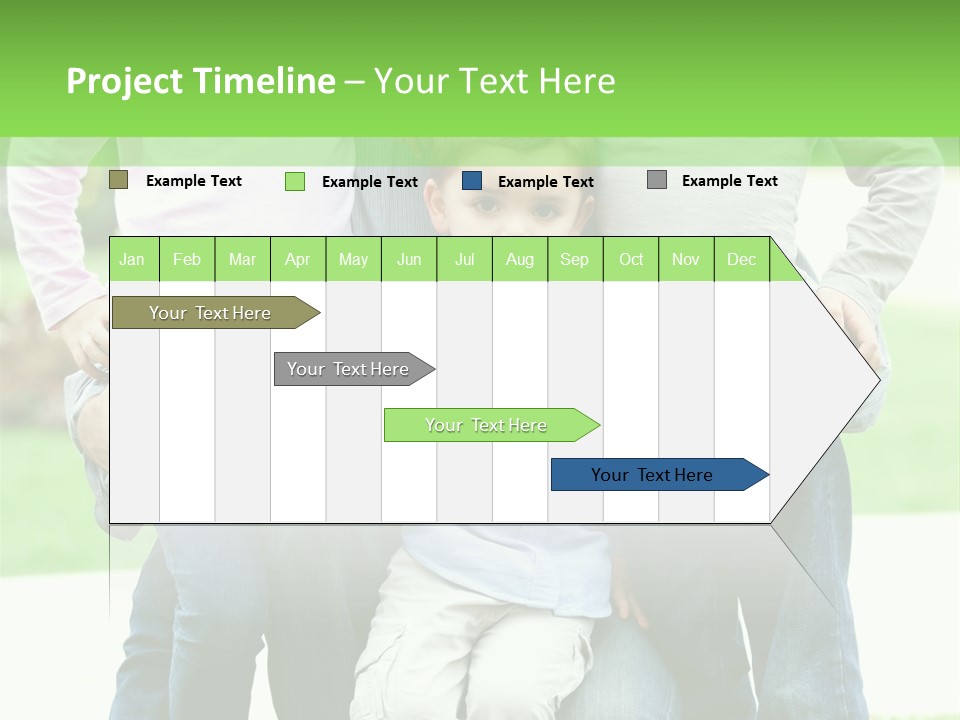 Project Timeline – Your Text Here

Example Text Example Text Example Text Example Text

| Jan | Feb | Mar | Apr | May | Jun | Jul | Aug | Sep | Oct | Nov | Dec |
|---|---|---|---|---|---|---|---|---|---|---|---|

Your Text Here

Your Text Here

Your Text Here

Your Text Here